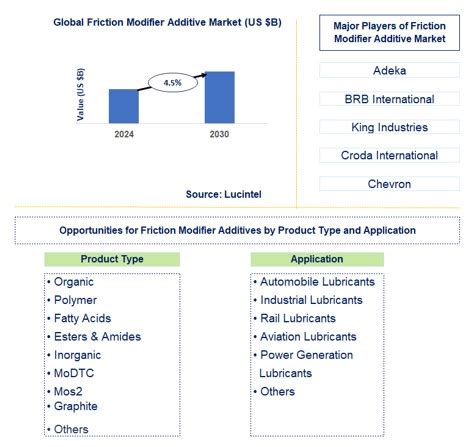 Global Friction Modifier Additive Market (US $B)

Value (US $B)

4.5%

2024

2030

Source: Lucintel

Major Players of Friction Modifier Additive Market

Adeka

BRB International

King Industries

Croda International

Chevron

Opportunities for Friction Modifier Additives by Product Type and Application

Product Type

• Organic
• Polymer
• Fatty Acids
• Esters & Amides
• Inorganic
• MoDTC
• Mos2
• Graphite
• Others

Application

• Automobile Lubricants
• Industrial Lubricants
• Rail Lubricants
• Aviation Lubricants
• Power Generation Lubricants
• Others